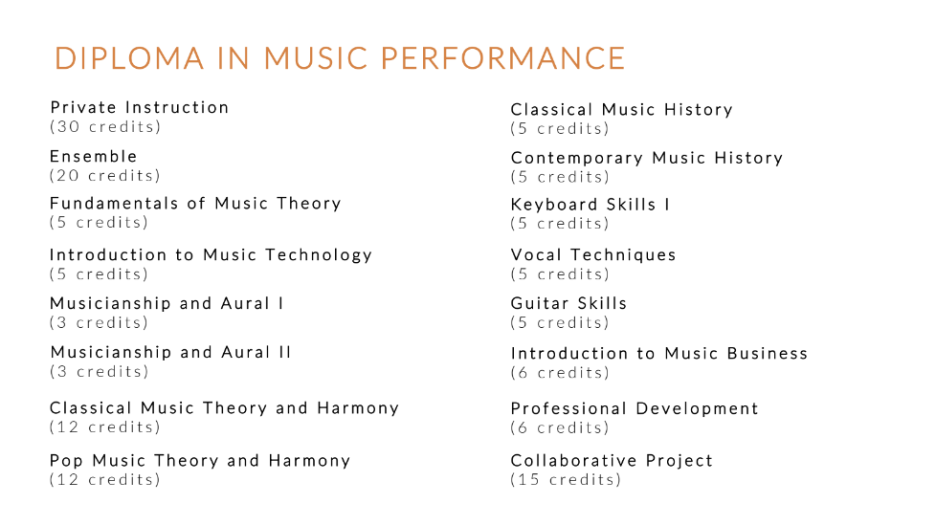 DIPLOMA IN MUSIC PERFORMANCE

Private Instruction
(30 credits)

Ensemble
(20 credits)

Fundamentals of Music Theory
(5 credits)

Introduction to Music Technology
(5 credits)

Musicianship and Aural I
(3 credits)

Musicianship and Aural II
(3 credits)

Classical Music Theory and Harmony
(12 credits)

Pop Music Theory and Harmony
(12 credits)

Classical Music History
(5 credits)

Contemporary Music History
(5 credits)

Keyboard Skills I
(5 credits)

Vocal Techniques
(5 credits)

Guitar Skills
(5 credits)

Introduction to Music Business
(6 credits)

Professional Development
(6 credits)

Collaborative Project
(15 credits)